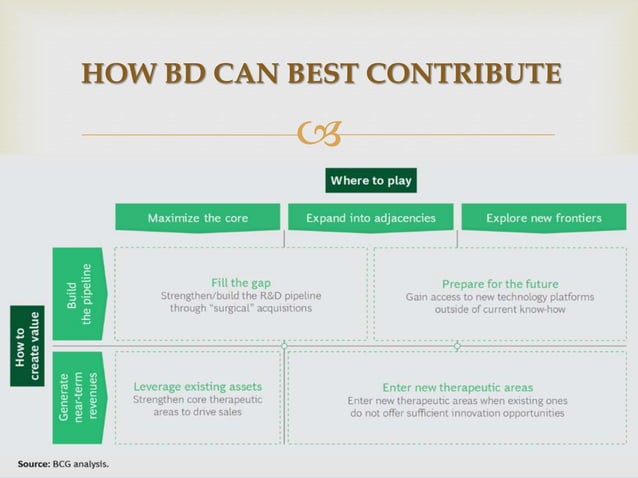 HOW BD CAN BEST CONTRIBUTE

Where to play

Maximize the core

Expand into adjacencies

Explore new frontiers

How to create value

Build the pipeline

Fill the gap
Strengthen/build the R&D pipeline through "surgical" acquisitions

Prepare for the future
Gain access to new technology platforms outside of current know-how

Generate near-term revenues

Leverage existing assets
Strengthen core therapeutic areas to drive sales

Enter new therapeutic areas
Enter new therapeutic areas when existing ones do not offer sufficient innovation opportunities

Source: BCG analysis.